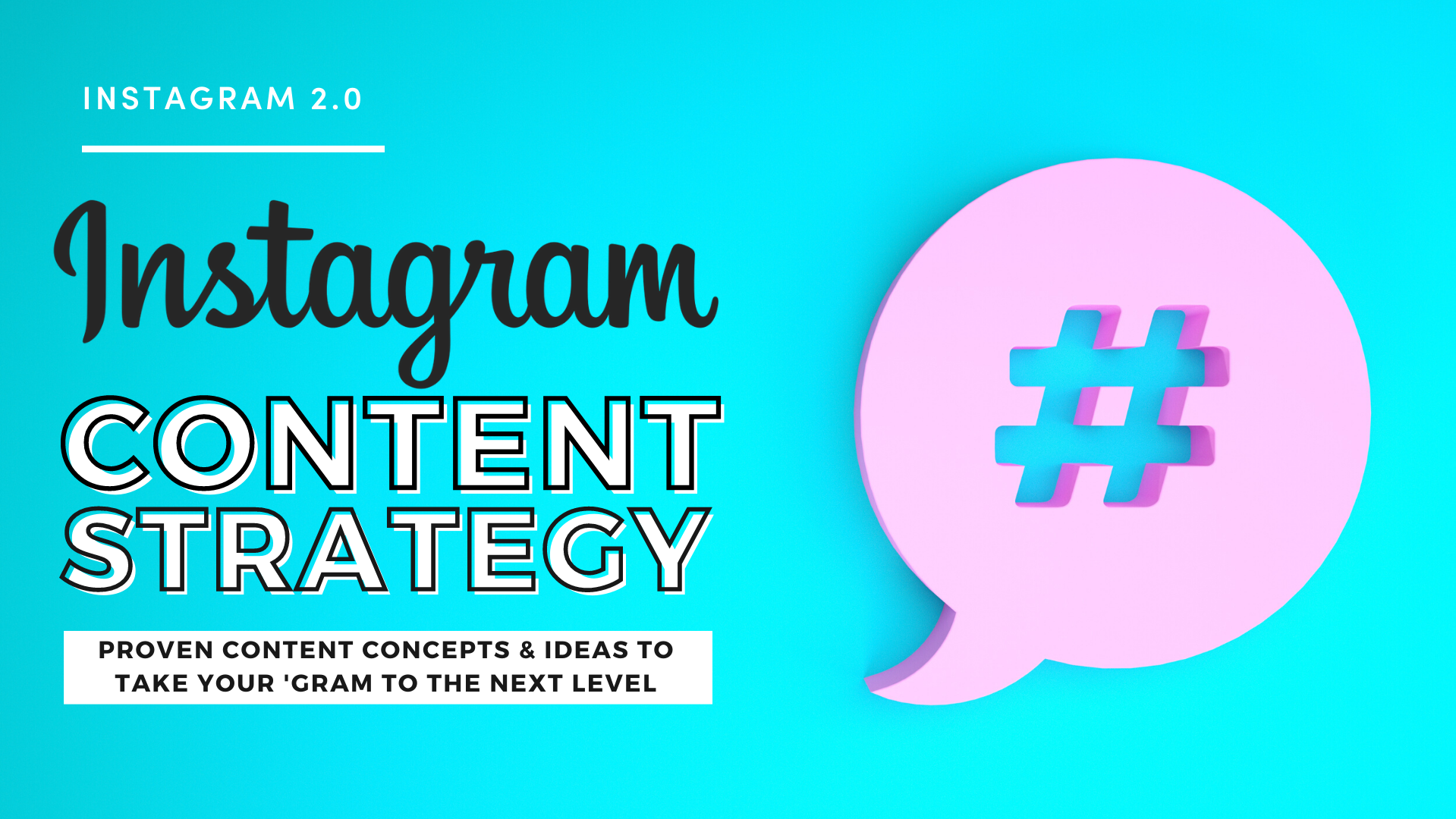 INSTAGRAM 2.0

Instagram

CONTENT STRATEGY

PROVEN CONTENT CONCEPTS & IDEAS TO TAKE YOUR 'GRAM TO THE NEXT LEVEL

#